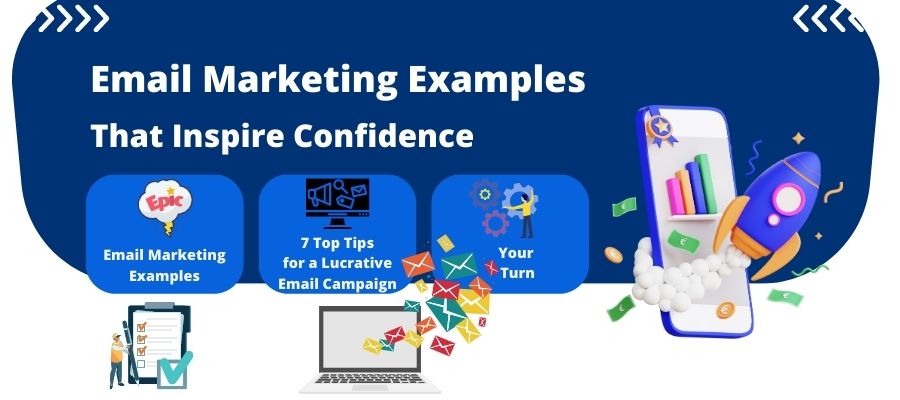 Email Marketing Examples
That Inspire Confidence

Epic
Email Marketing Examples

7 Top Tips for a Lucrative Email Campaign

Your Turn